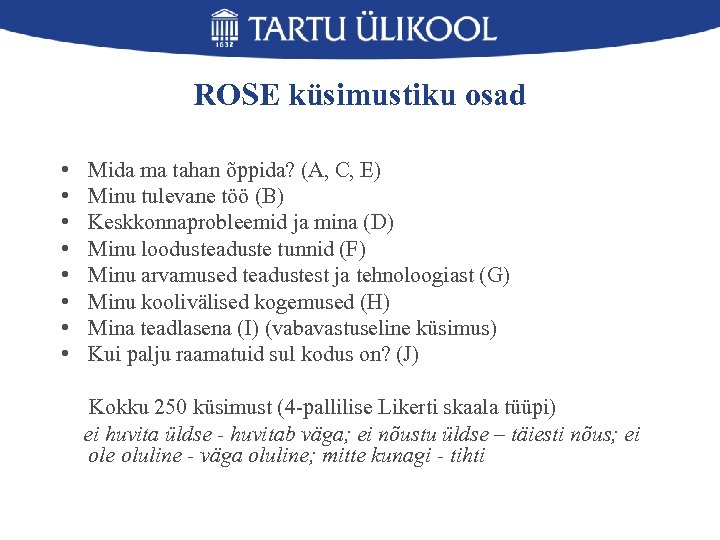 1632 TARTU ÜLIKOOL

ROSE küsimustiku osad

• Mida ma tahan õppida? (A, C, E)
• Minu tulevane töö (B)
• Keskkonnaprobleemid ja mina (D)
• Minu loodusteaduste tunnid (F)
• Minu arvamused teadustest ja tehnoloogiast (G)
• Minu koolivälised kogemused (H)
• Mina teadlasena (I) (vabavastuseline küsimus)
• Kui palju raamatuid sul kodus on? (J)

Kokku 250 küsimust (4-pallilise Likerti skaala tüüpi)

ei huvita üldse - huvitab väga; ei nõustu üldse – täiesti nõus; ei ole oluline - väga oluline; mitte kunagi - tihti